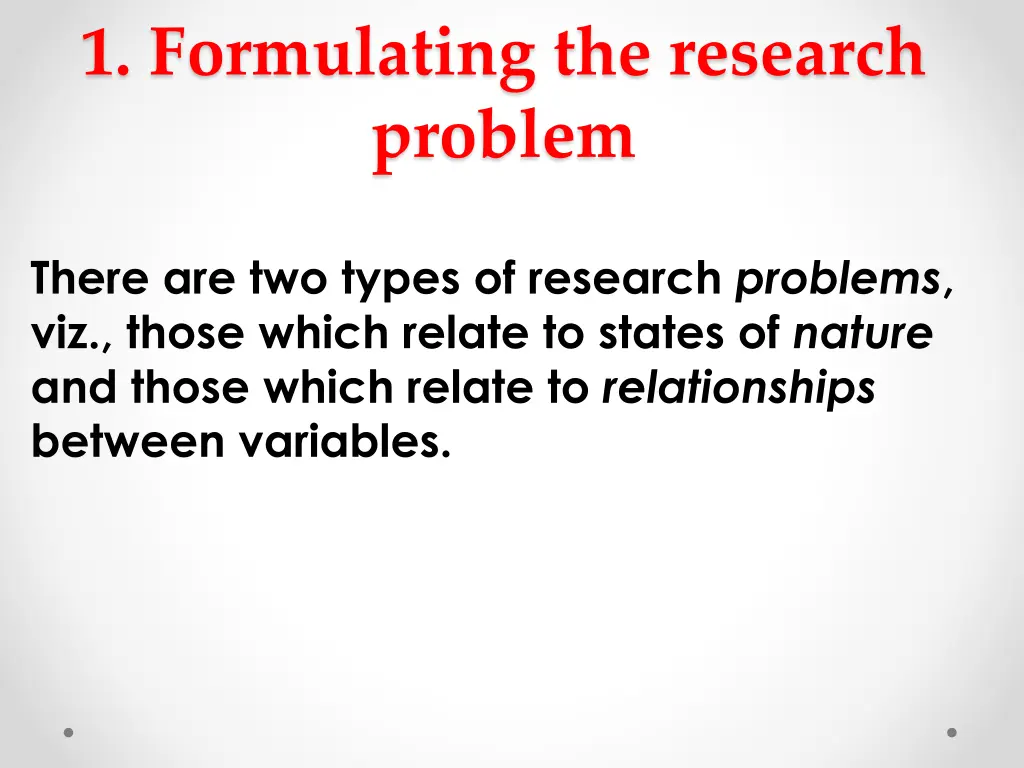 1. Formulating the research problem

There are two types of research problems, viz., those which relate to states of nature and those which relate to relationships between variables.